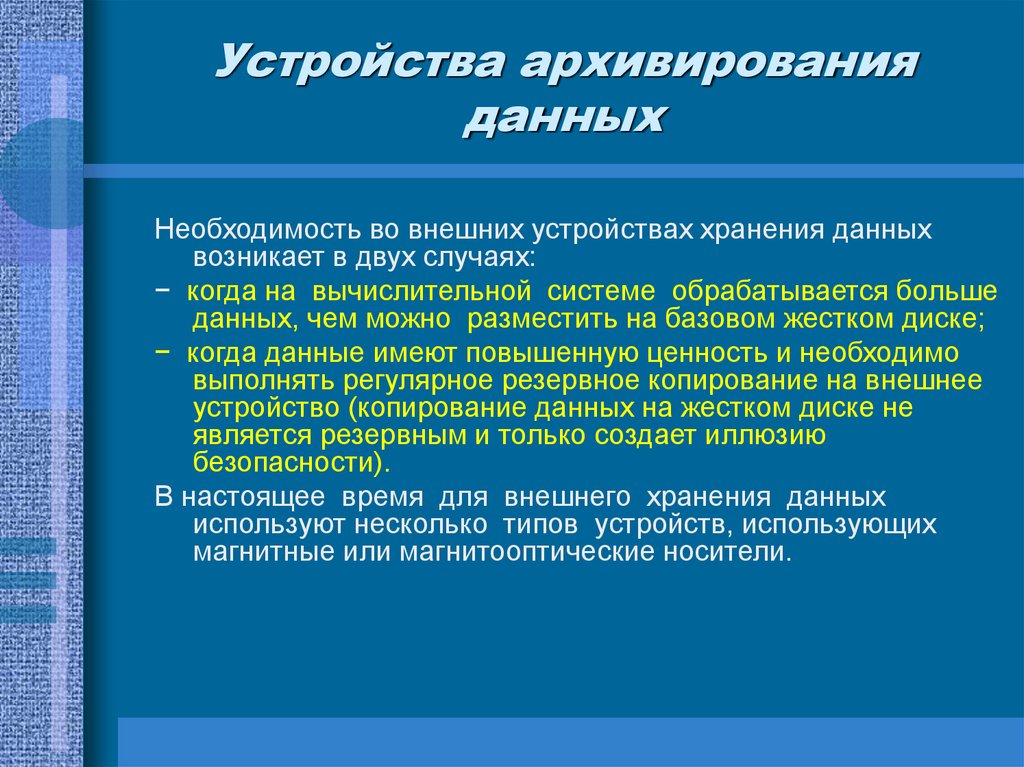 Устройства архивирования данных

Необходимость во внешних устройствах хранения данных возникает в двух случаях:

− когда на вычислительной системе обрабатывается больше данных, чем можно разместить на базовом жестком диске;

− когда данные имеют повышенную ценность и необходимо выполнять регулярное резервное копирование на внешнее устройство (копирование данных на жестком диске не является резервным и только создает иллюзию безопасности).

В настоящее время для внешнего хранения данных используют несколько типов устройств, использующих магнитные или магнитооптические носители.